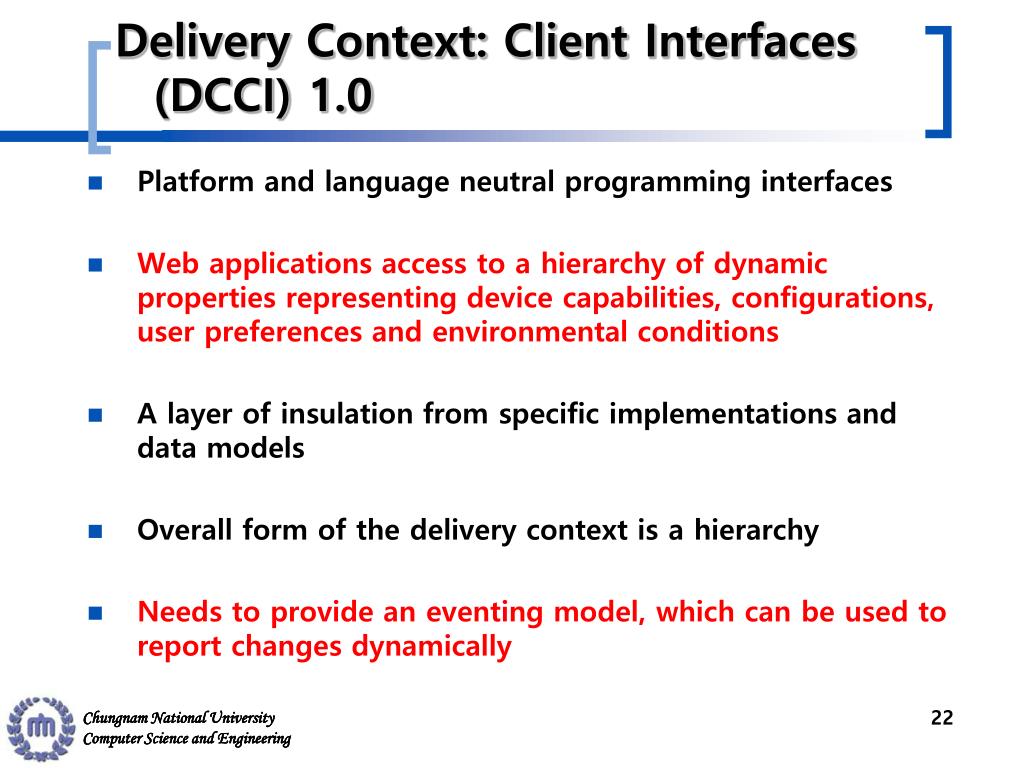 Delivery Context: Client Interfaces (DCCI) 1.0

Platform and language neutral programming interfaces

Web applications access to a hierarchy of dynamic properties representing device capabilities, configurations, user preferences and environmental conditions

A layer of insulation from specific implementations and data models

Overall form of the delivery context is a hierarchy

Needs to provide an eventing model, which can be used to report changes dynamically

Chungnam National University
Computer Science and Engineering

22